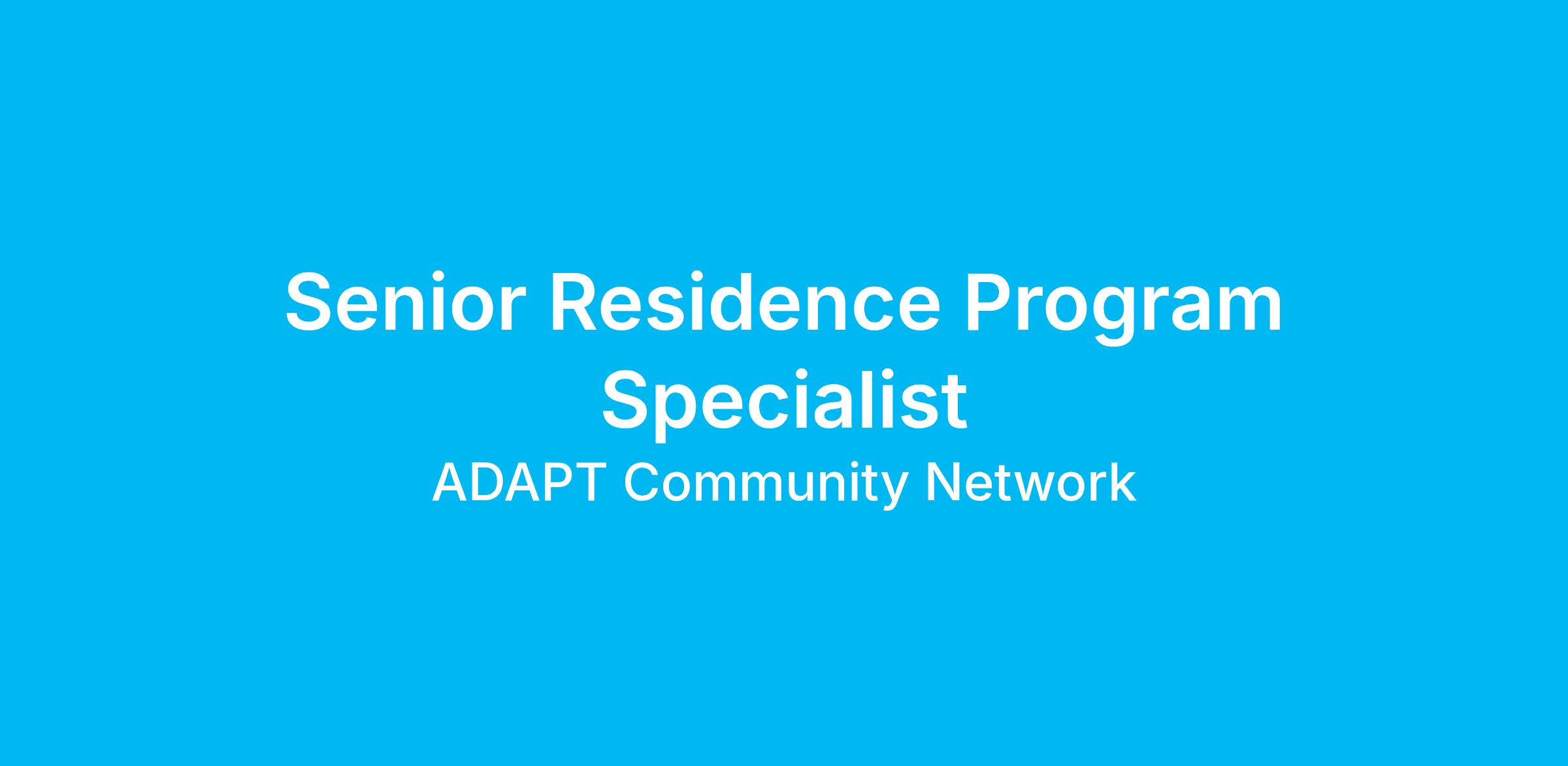 Senior Residence Program Specialist

ADAPT Community Network